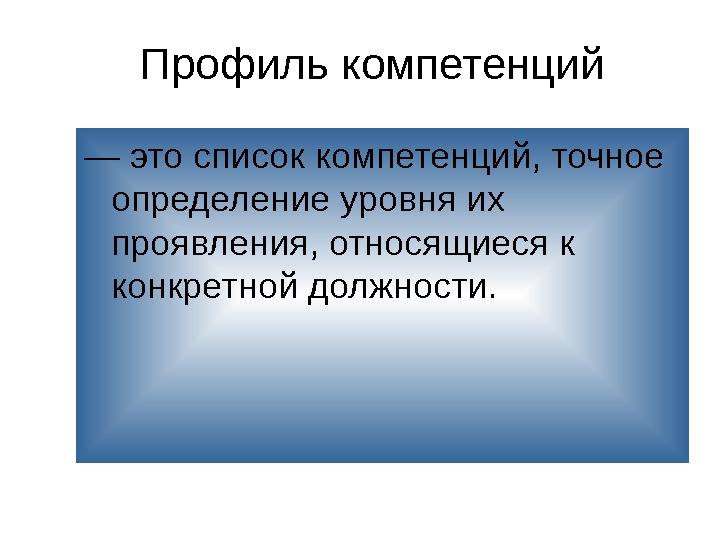 Профиль компетенций

— это список компетенций, точное определение уровня их проявления, относящиеся к конкретной должности.